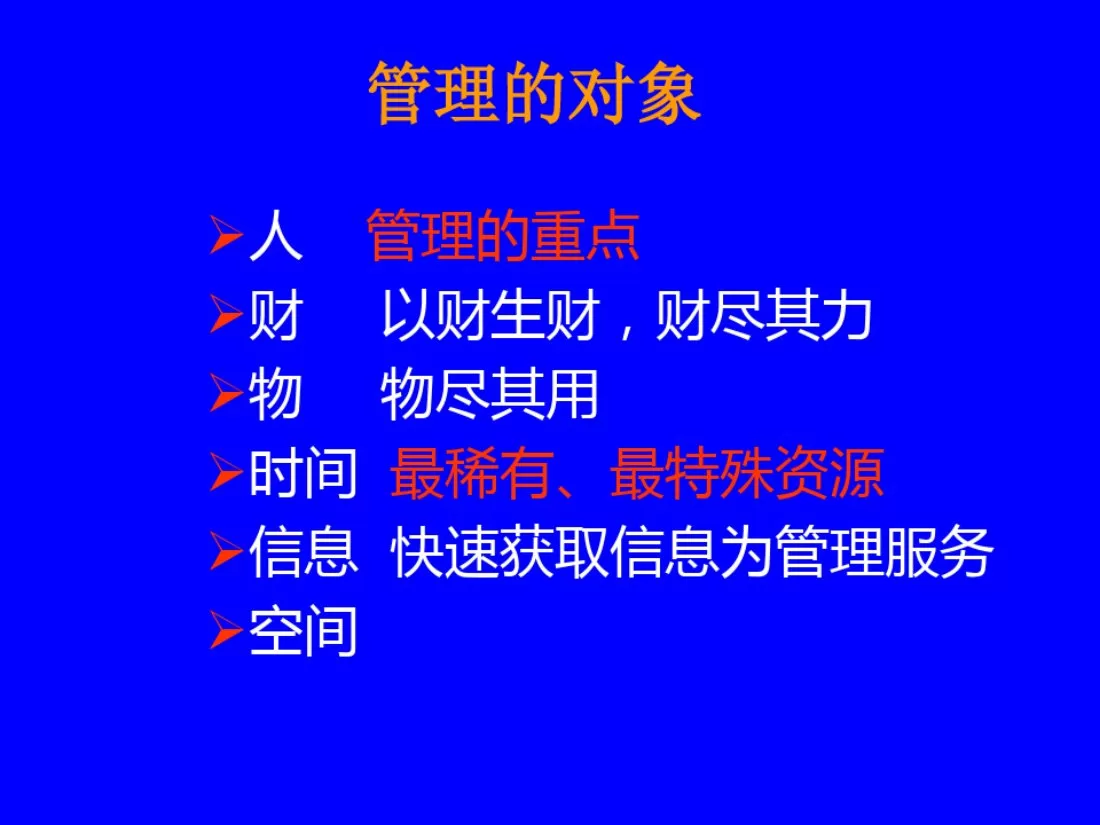 管理的对象

➢人　管理的重点
➢财　以财生财，财尽其力
➢物　物尽其用
➢时间　最稀有、最特殊资源
➢信息　快速获取信息为管理服务
➢空间